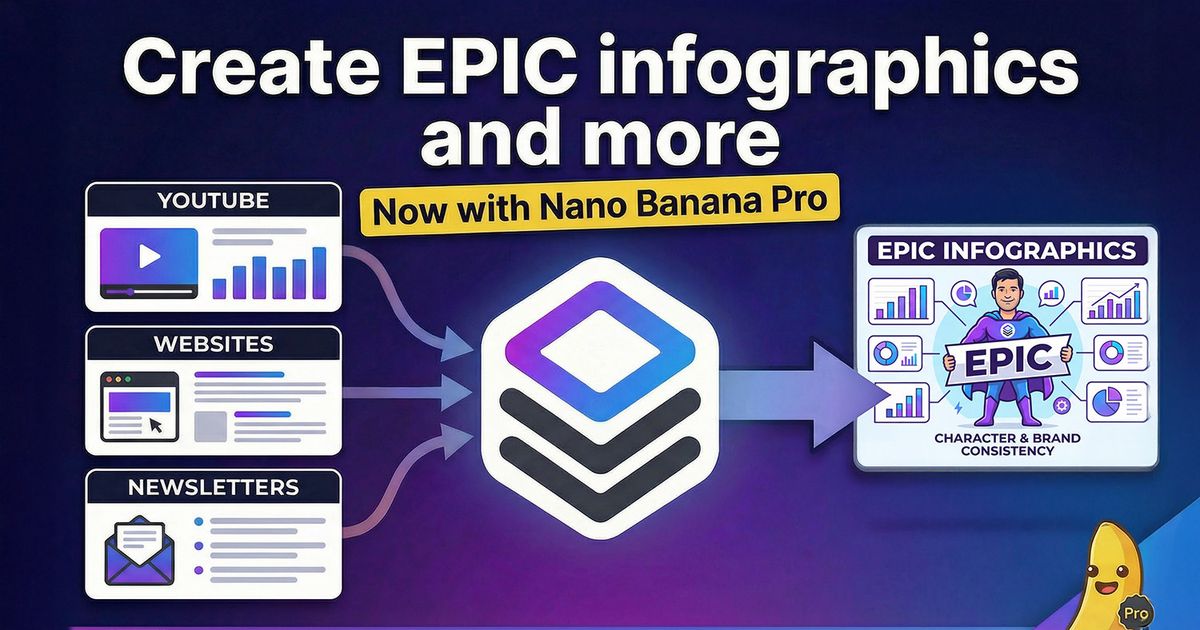 Create EPIC infographics and more

Now with Nano Banana Pro

YOUTUBE

WEBSITES

NEWSLETTERS

EPIC INFOGRAPHICS

EPIC

CHARACTER & BRAND CONSISTENCY

Pro